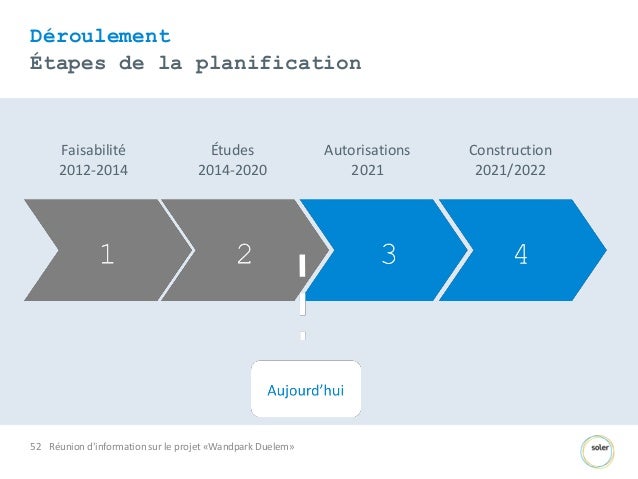 Déroulement
Étapes de la planification

Faisabilité
2012-2014

Études
2014-2020

Autorisations
2021

Construction
2021/2022

1

2

3

4

Aujourd'hui

52 Réunion d'information sur le projet «Wandpark Duelem»

soler